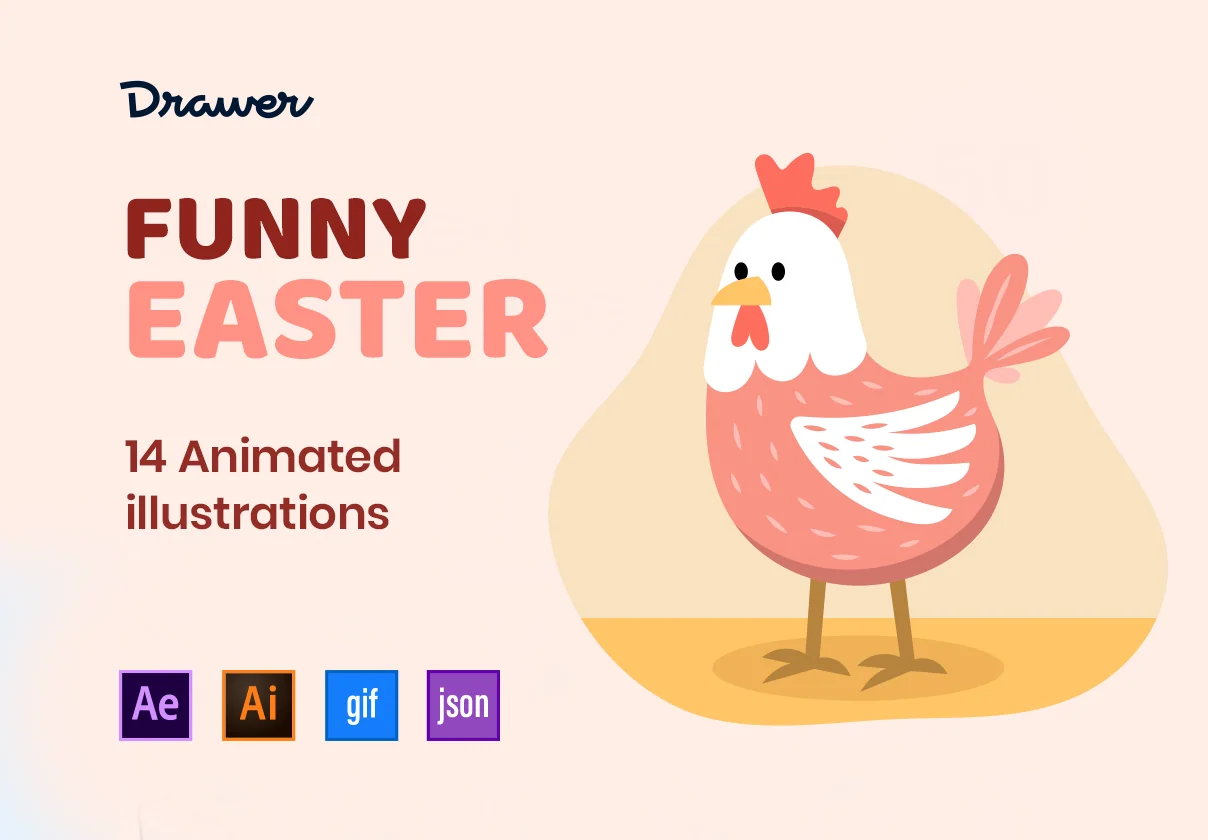 Drawer

FUNNY
EASTER

14 Animated illustrations

Ae Ai gif json